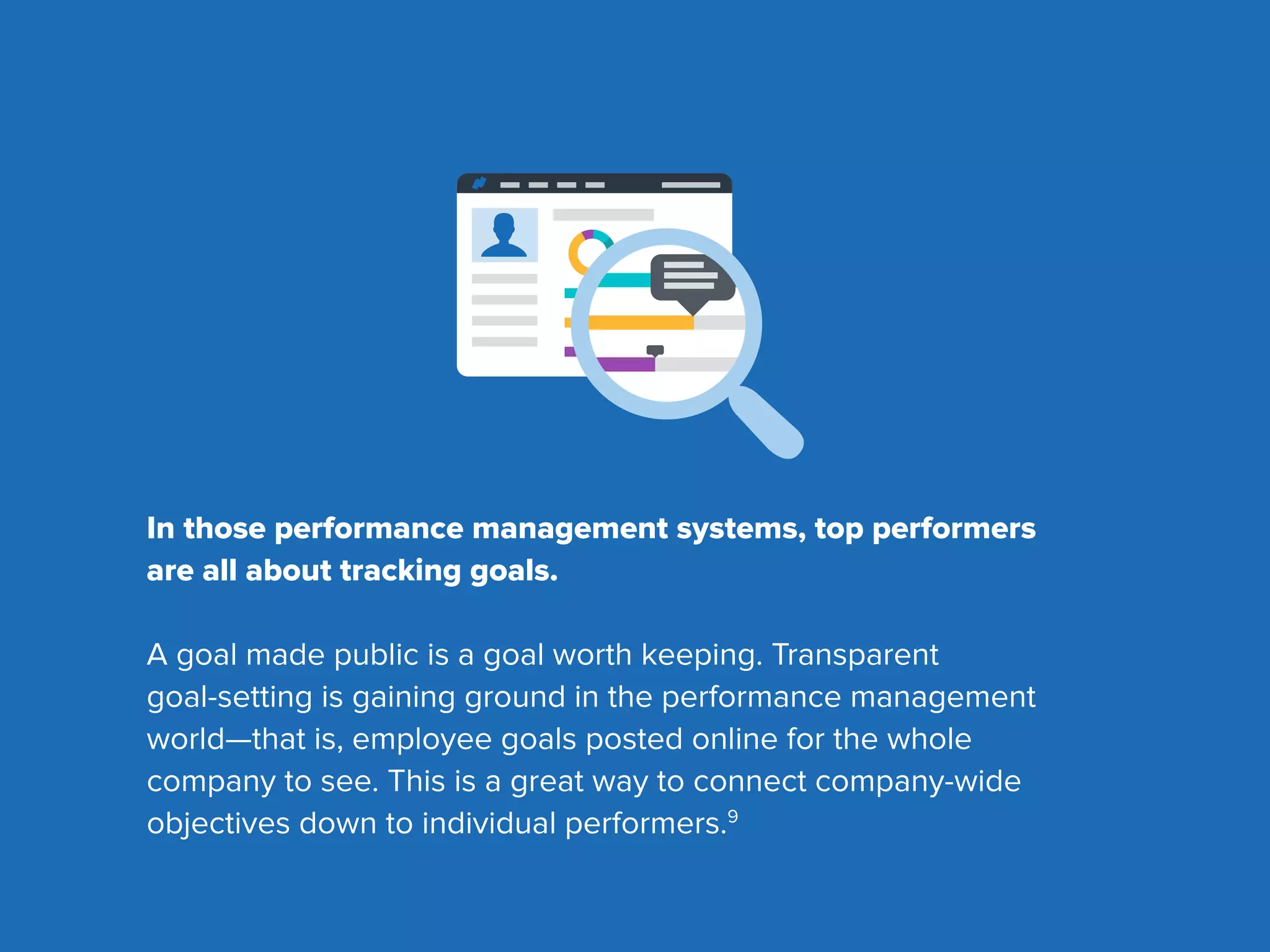 In those performance management systems, top performers are all about tracking goals.

A goal made public is a goal worth keeping. Transparent goal-setting is gaining ground in the performance management world—that is, employee goals posted online for the whole company to see. This is a great way to connect company-wide objectives down to individual performers.$^9$